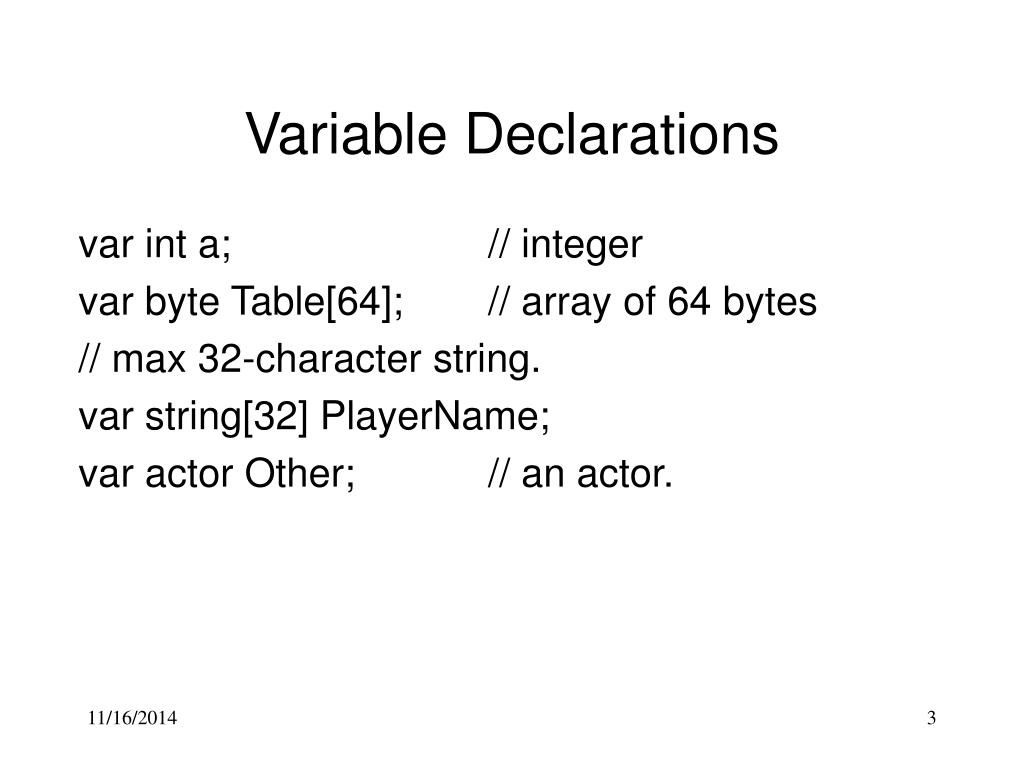 Variable Declarations

var int a; // integer
var byte Table[64]; // array of 64 bytes
// max 32-character string.
var string[32] PlayerName;
var actor Other; // an actor.

11/16/2014

3